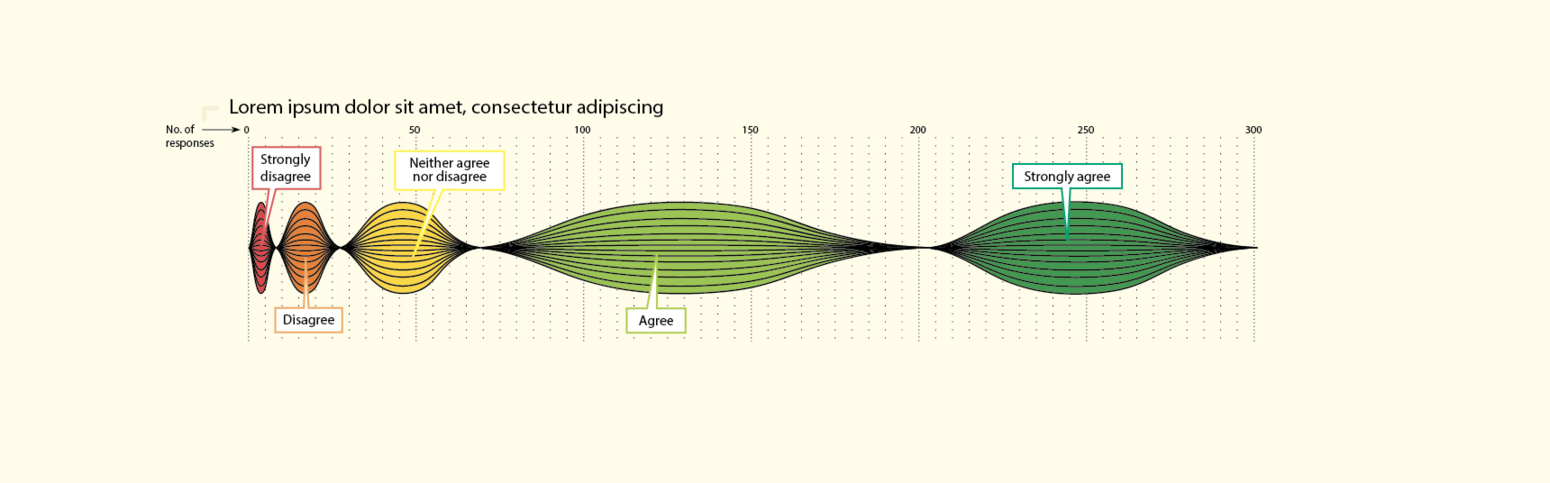 Lorem ipsum dolor sit amet, consectetur adipiscing

No. of responses

0

50

100

150

200

250

300

Strongly disagree

Neither agree nor disagree

Strongly agree

Disagree

Agree